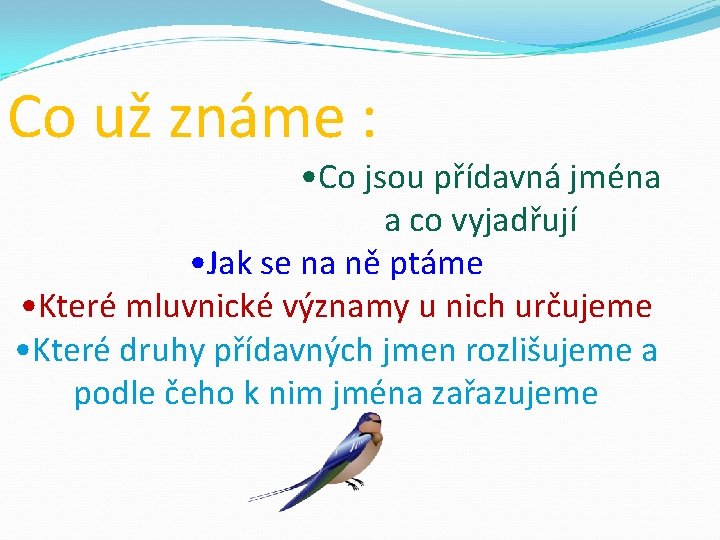 Co už známe :

•Co jsou přídavná jména a co vyjadřují

•Jak se na ně ptáme

•Které mluvnické významy u nich určujeme

•Které druhy přídavných jmen rozlišujeme a podle čeho k nim jména zařazujeme